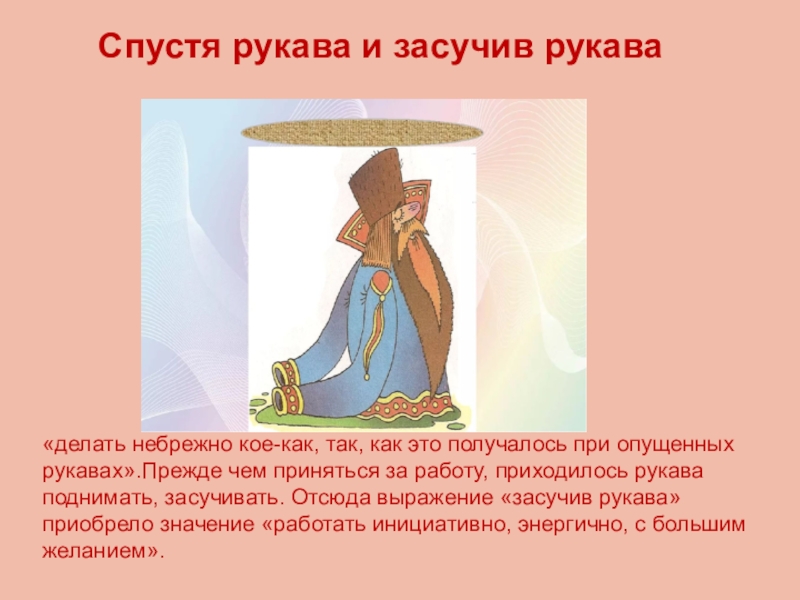 Спустя рукава и засучив рукава

«делать небрежно кое-как, так, как это получалось при опущенных рукавах».Прежде чем приняться за работу, приходилось рукава поднимать, засучивать. Отсюда выражение «засучив рукава» приобрело значение «работать инициативно, энергично, с большим желанием».